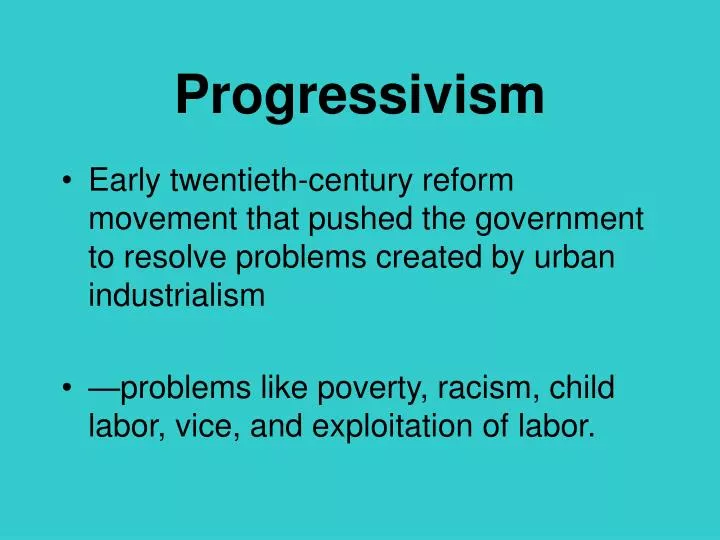 Progressivism

• Early twentieth-century reform movement that pushed the government to resolve problems created by urban industrialism

• —problems like poverty, racism, child labor, vice, and exploitation of labor.